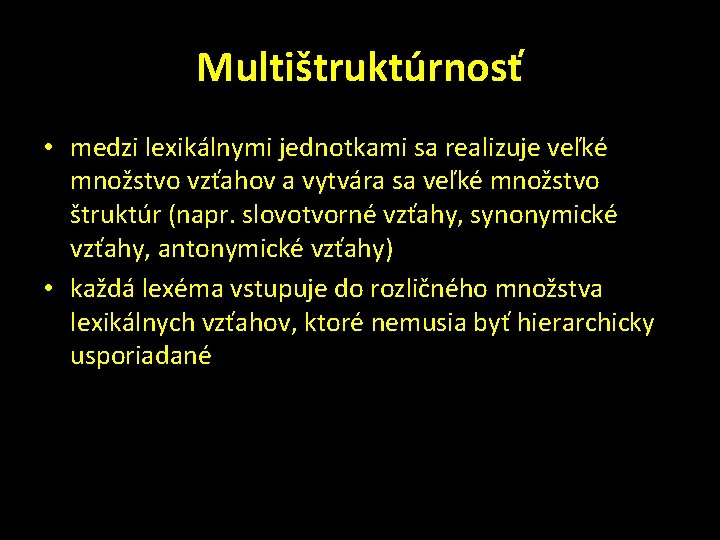 Multištruktúrnosť

• medzi lexikálnymi jednotkami sa realizuje veľké množstvo vzťahov a vytvára sa veľké množstvo štruktúr (napr. slovotvorné vzťahy, synonymické vzťahy, antonymické vzťahy)
• každá lexéma vstupuje do rozličného množstva lexikálnych vzťahov, ktoré nemusia byť hierarchicky usporiadané